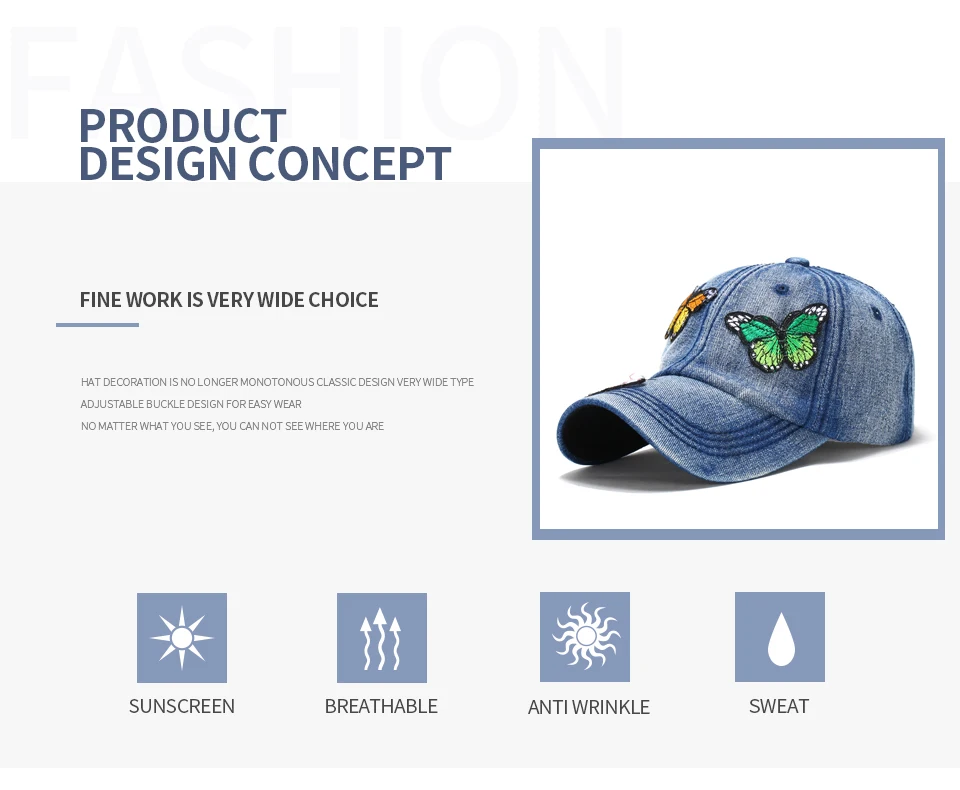 FASHION

PRODUCT DESIGN CONCEPT

FINE WORK IS VERY WIDE CHOICE

HAT DECORATION IS NO LONGER MONOTONOUS CLASSIC DESIGN VERY WIDE TYPE
ADJUSTABLE BUCKLE DESIGN FOR EASY WEAR
NO MATTER WHAT YOU SEE, YOU CAN NOT SEE WHERE YOU ARE

SUNSCREEN

BREATHABLE

ANTI WRINKLE

SWEAT